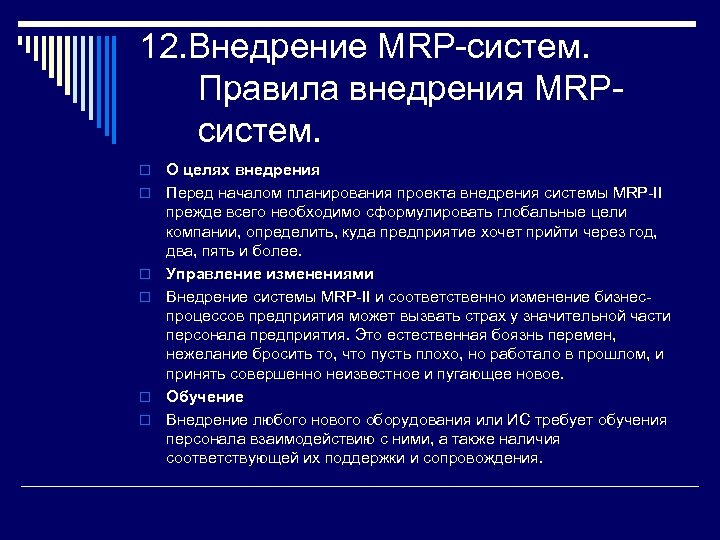 12.Внедрение MRP-систем. Правила внедрения MRP-систем.

О целях внедрения

Перед началом планирования проекта внедрения системы MRP-II прежде всего необходимо сформулировать глобальные цели компании, определить, куда предприятие хочет прийти через год, два, пять и более.

Управление изменениями

Внедрение системы MRP-II и соответственно изменение бизнес-процессов предприятия может вызвать страх у значительной части персонала предприятия. Это естественная боязнь перемен, нежелание бросить то, что пусть плохо, но работало в прошлом, и принять совершенно неизвестное и пугающее новое.

Обучение

Внедрение любого нового оборудования или ИС требует обучения персонала взаимодействию с ними, а также наличия соответствующей их поддержки и сопровождения.